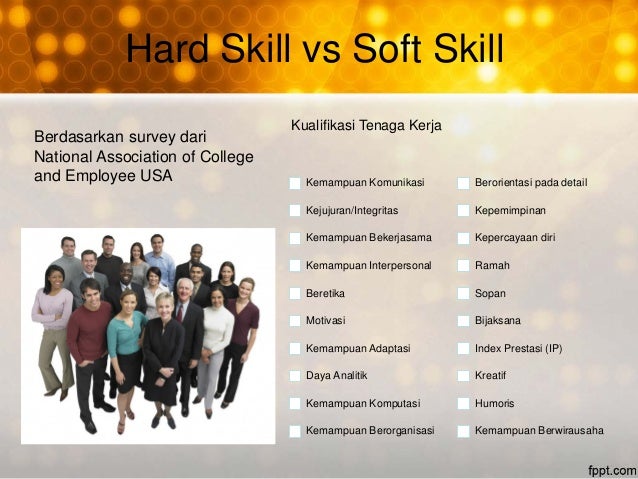 Hard Skill vs Soft Skill

Berdasarkan survey dari National Association of College and Employee USA

Kualifikasi Tenaga Kerja

Kemampuan Komunikasi
Kejujuran/Integritas
Kemampuan Bekerjasama
Kemampuan Interpersonal
Beretika
Motivasi
Kemampuan Adaptasi
Daya Analitik
Kemampuan Komputasi
Kemampuan Berorganisasi

Berorientasi pada detail
Kepemimpinan
Kepercayaan diri
Ramah
Sopan
Bijaksana
Index Prestasi (IP)
Kreatif
Humoris
Kemampuan Berwirausaha

fppt.com